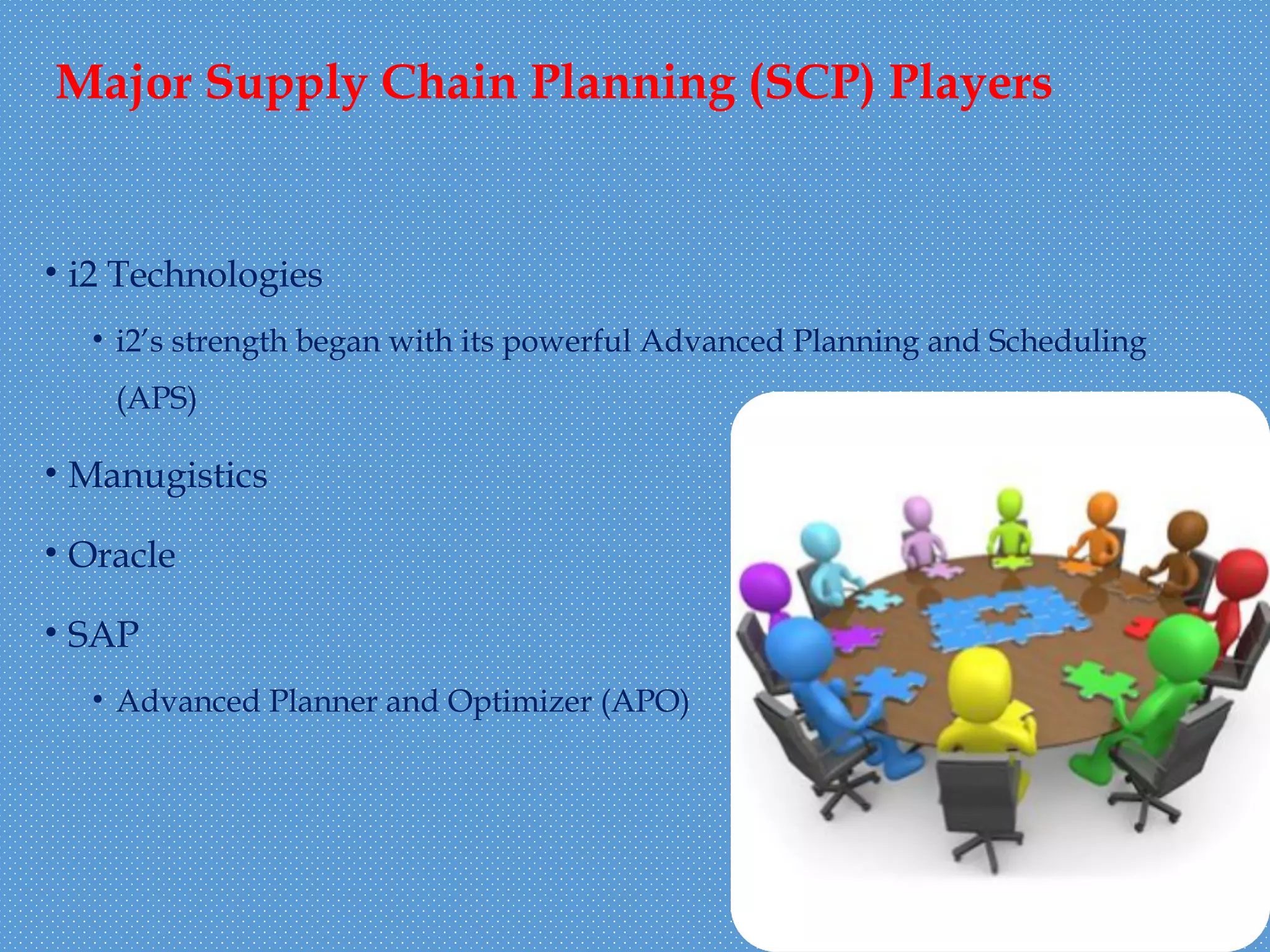 Major Supply Chain Planning (SCP) Players

• i2 Technologies
  • i2's strength began with its powerful Advanced Planning and Scheduling (APS)
• Manugistics
• Oracle
• SAP
  • Advanced Planner and Optimizer (APO)